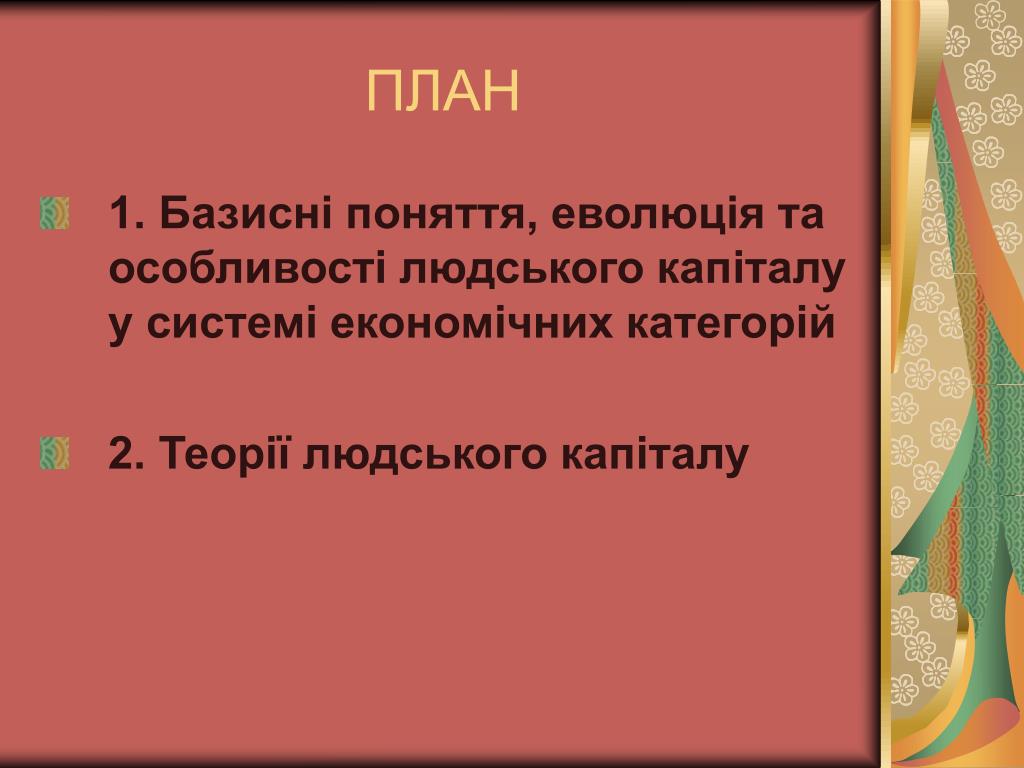 ПЛАН

1. Базисні поняття, еволюція та особливості людського капіталу у системі економічних категорій

2. Теорії людського капіталу